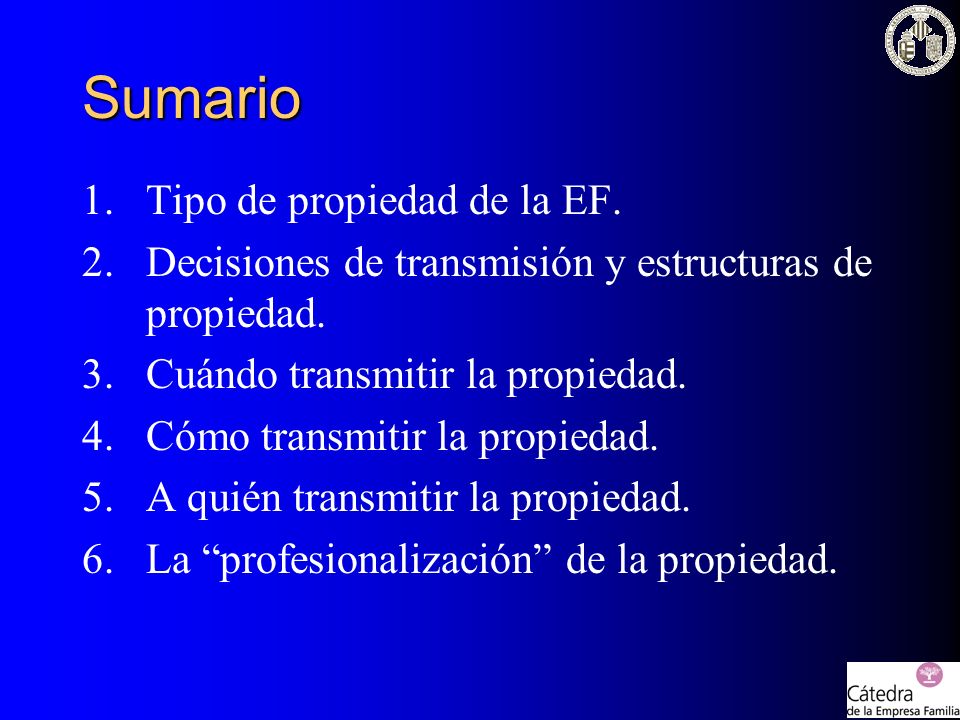 Sumario

1. Tipo de propiedad de la EF.
2. Decisiones de transmisión y estructuras de propiedad.
3. Cuándo transmitir la propiedad.
4. Cómo transmitir la propiedad.
5. A quién transmitir la propiedad.
6. La “profesionalización” de la propiedad.

Cátedra de la Empresa Familia